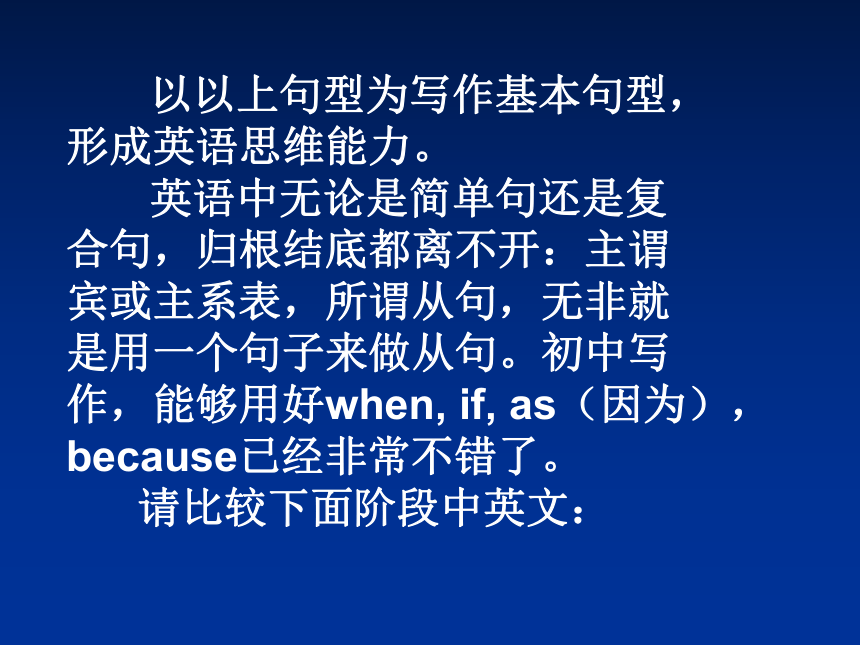 以以上句型为写作基本句型，形成英语思维能力。

英语中无论是简单句还是复合句，归根结底都离不开：主谓宾或主系表，所谓从句，无非就是用一个句子来做从句。初中写作，能够用好when, if, as（因为），because已经非常不错了。

请比较下面阶段中英文：